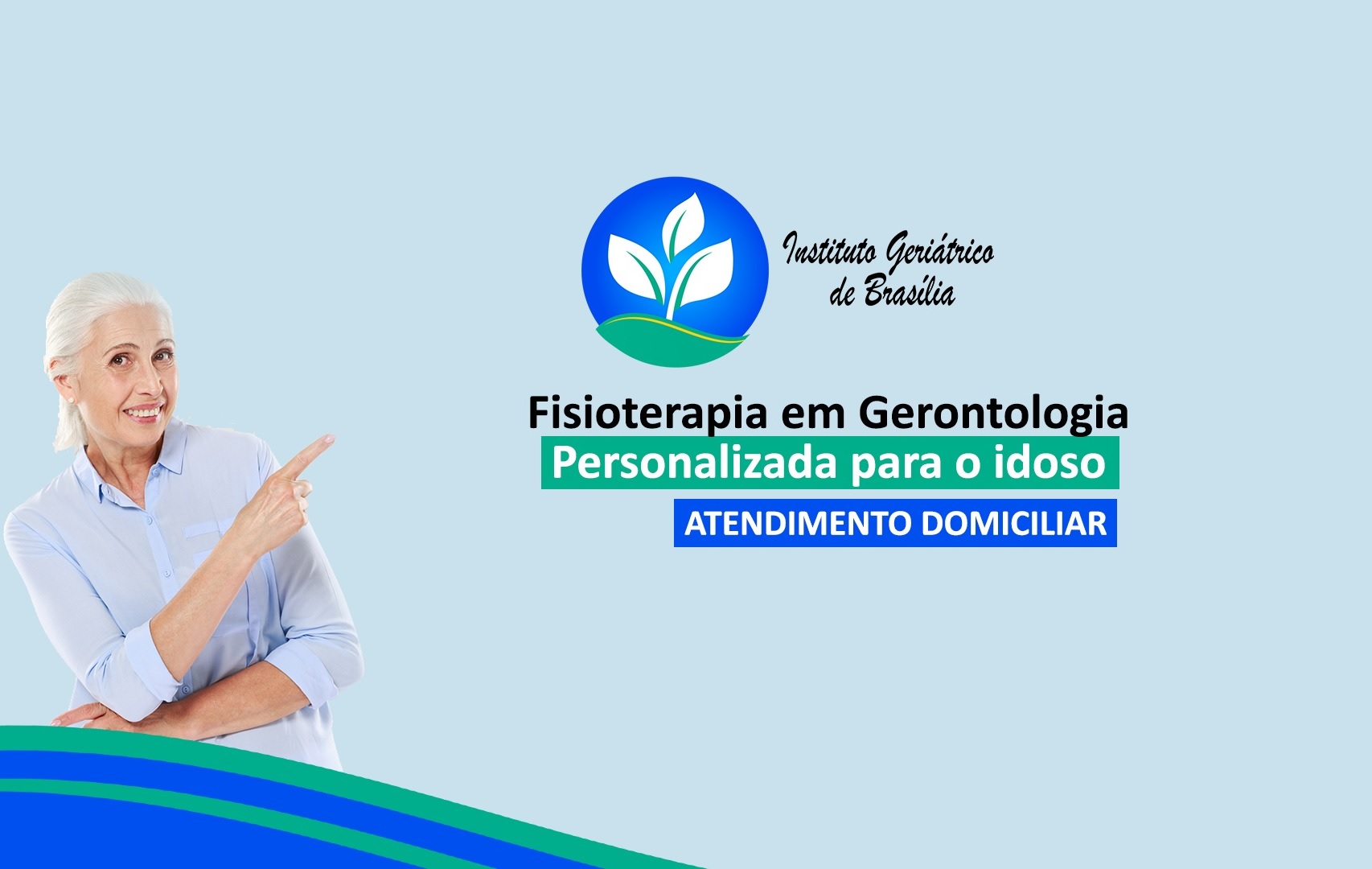 Instituto Geriátrico de Brasília

Fisioterapia em Gerontologia
Personalizada para o idoso
ATENDIMENTO DOMICILIAR